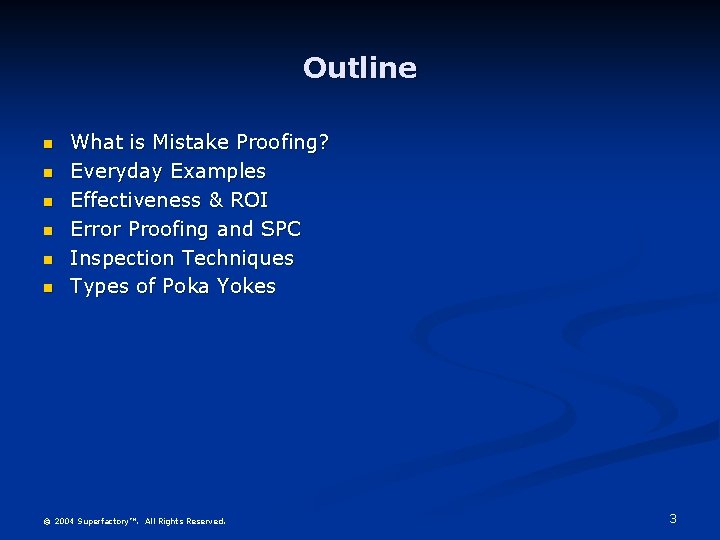 Outline

- What is Mistake Proofing?
- Everyday Examples
- Effectiveness & ROI
- Error Proofing and SPC
- Inspection Techniques
- Types of Poka Yokes

© 2004 Superfactory™. All Rights Reserved.

3